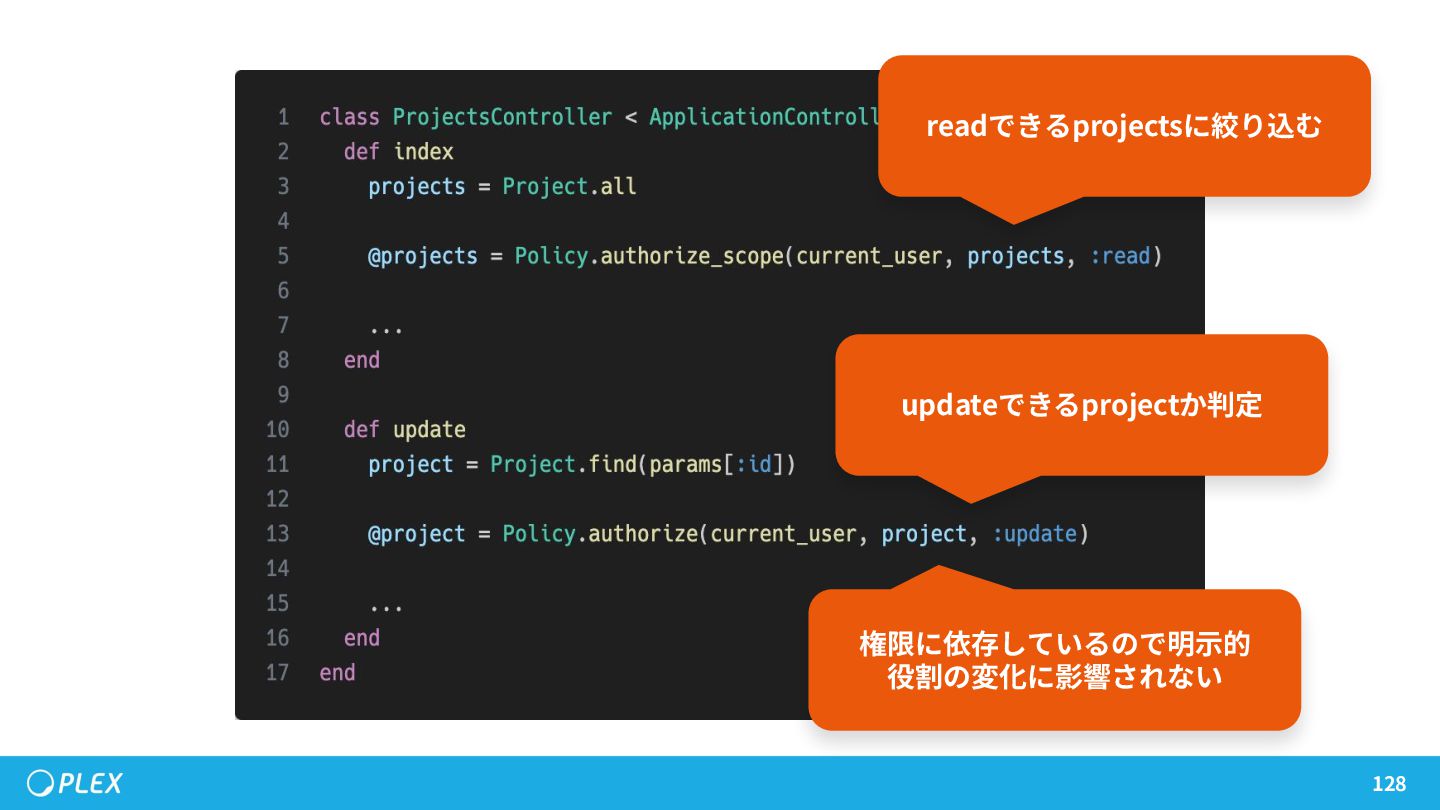 1 class ProjectsController < ApplicationControll
2 def index
3 projects = Project.all
4
5 @projects = Policy.authorize_scope(current_user, projects, :read)
6
7 ...
8 end
9
10 def update
11 project = Project.find(params[:id])
12
13 @project = Policy.authorize(current_user, project, :update)
14
15 ...
16 end
17 end

readできるprojectsに絞り込む

updateできるprojectか判定

権限に依存しているので明示的
役割の変化に影響されない

PLEX

128